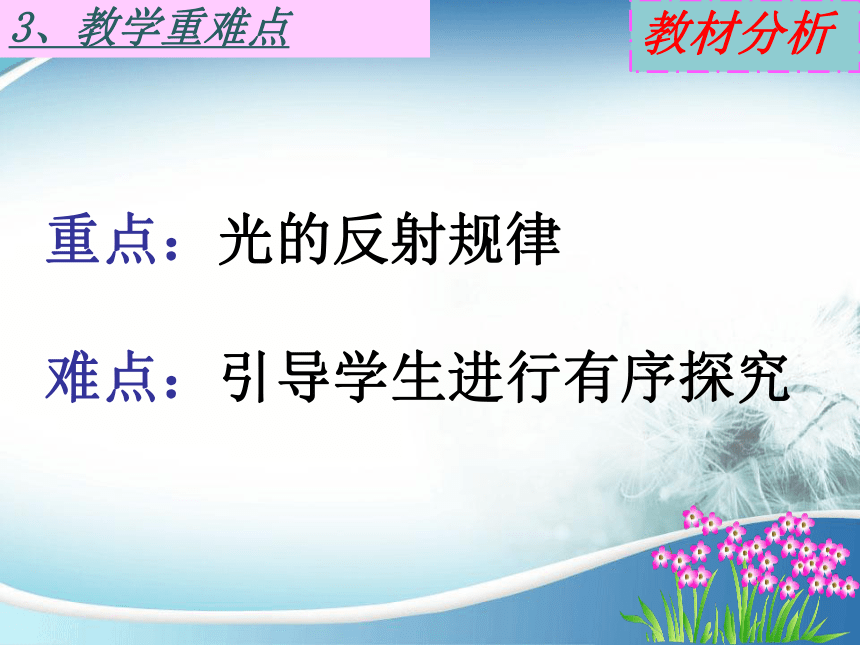 3、教学重难点

教材分析

重点：光的反射规律

难点：引导学生进行有序探究